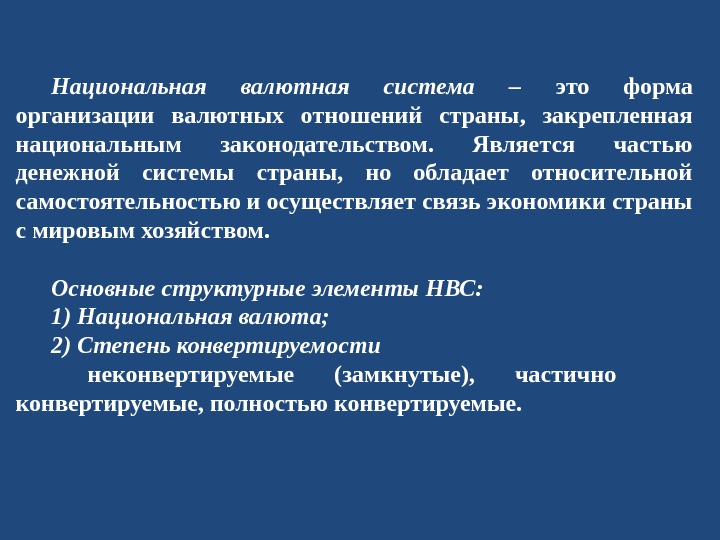 Национальная валютная система – это форма организации валютных отношений страны, закрепленная национальным законодательством. Является частью денежной системы страны, но обладает относительной самостоятельностью и осуществляет связь экономики страны с мировым хозяйством.

Основные структурные элементы НВС:
1) Национальная валюта;
2) Степень конвертируемости
неконвертируемые (замкнутые), частично конвертируемые, полностью конвертируемые.